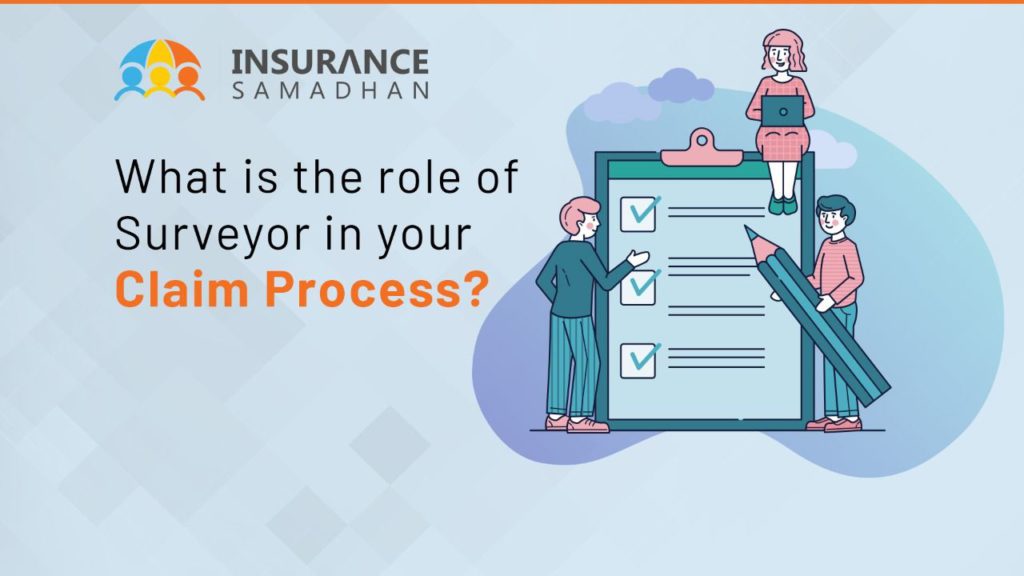 INSURANCE
SAMADHAN

What is the role of Surveyor in your Claim Process?